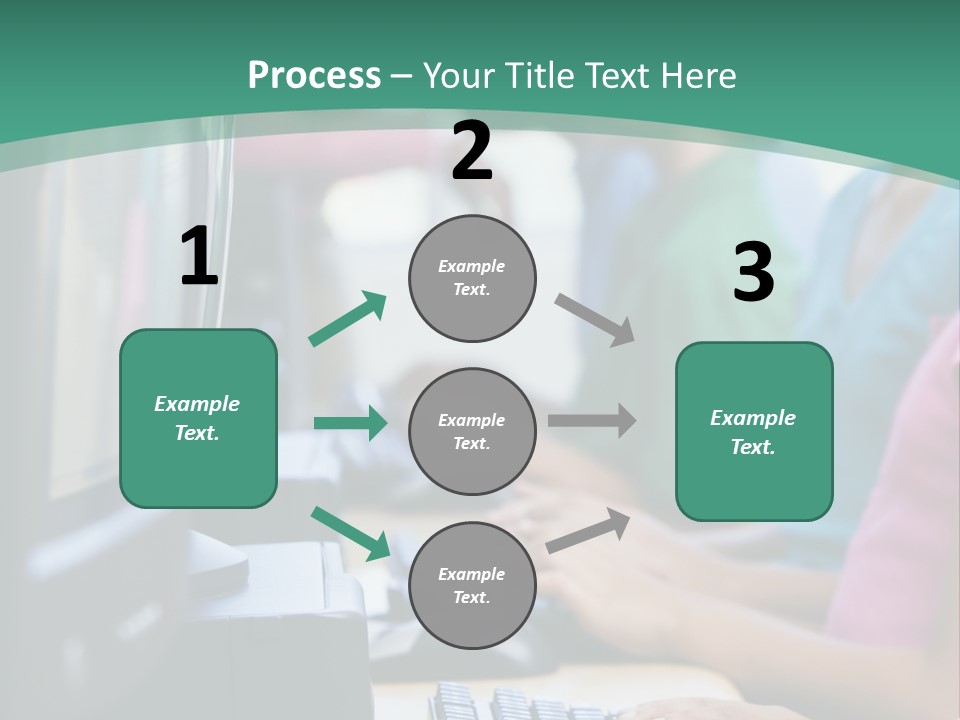 Process – Your Title Text Here

1

Example Text.

2

Example Text.

Example Text.

Example Text.

3

Example Text.